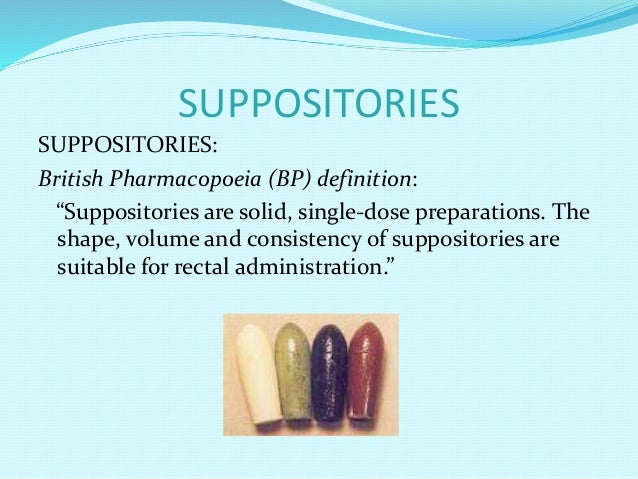 SUPPOSITORIES

SUPPOSITORIES:

British Pharmacopoeia (BP) definition:

“Suppositories are solid, single-dose preparations. The shape, volume and consistency of suppositories are suitable for rectal administration.”